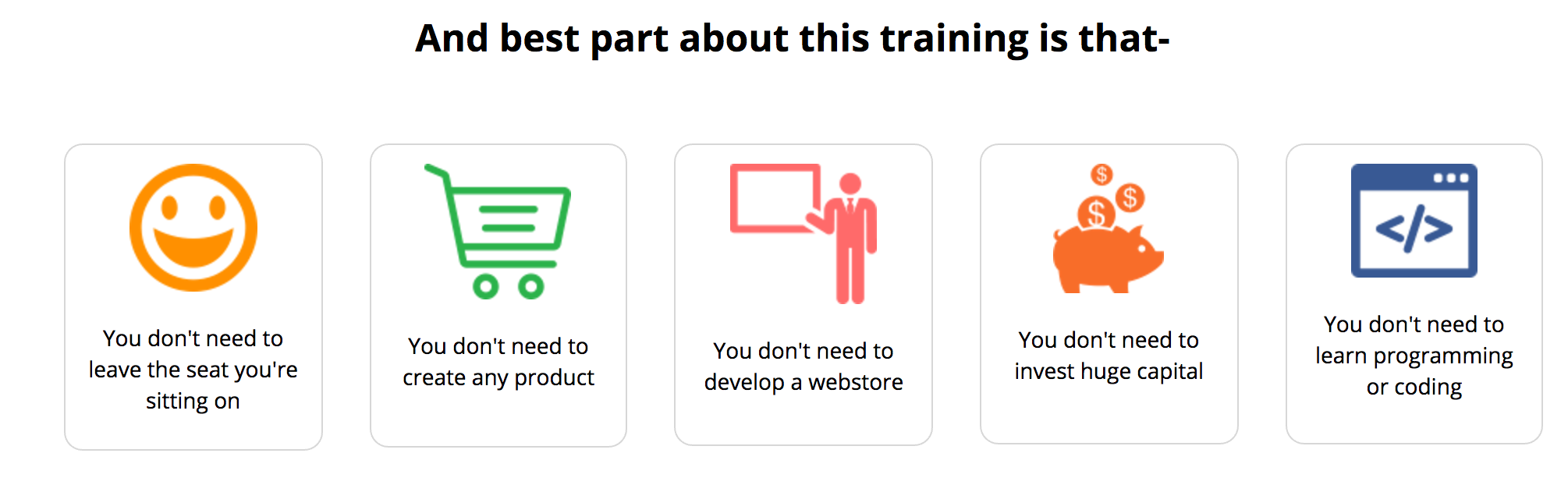 And best part about this training is that-

You don't need to leave the seat you're sitting on

You don't need to create any product

You don't need to develop a webstore

$ $ $

You don't need to invest huge capital

</>

You don't need to learn programming or coding